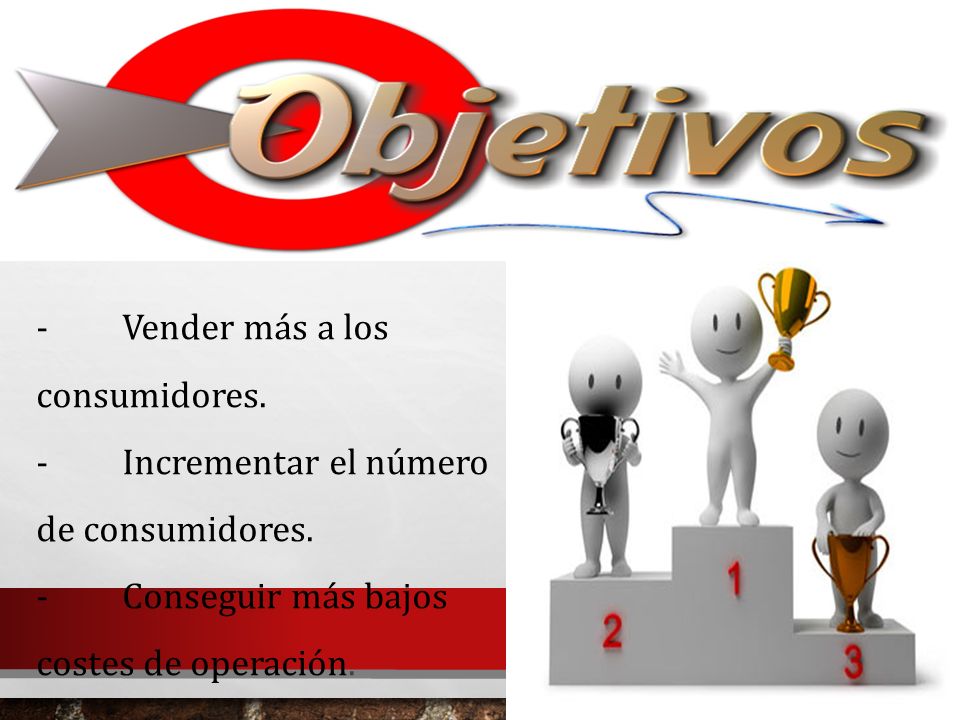 Objetivos

- Vender más a los consumidores.

- Incrementar el número de consumidores.

- Conseguir más bajos costes de operación.

2

1

3